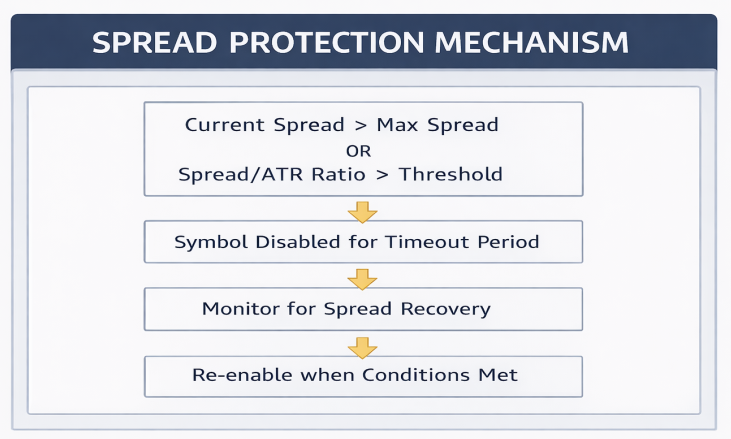 SPREAD PROTECTION MECHANISM

Current Spread > Max Spread
OR
Spread/ATR Ratio > Threshold

Symbol Disabled for Timeout Period

Monitor for Spread Recovery

Re-enable when Conditions Met